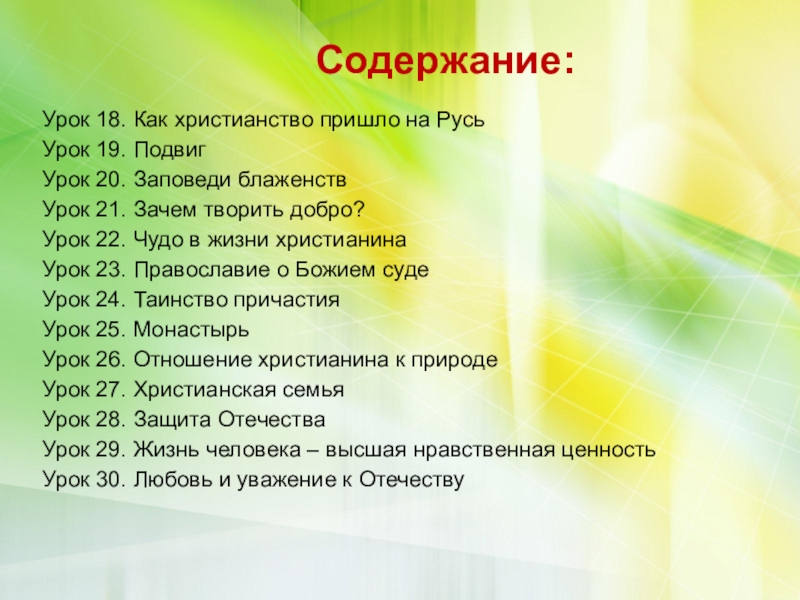 Содержание:

Урок 18. Как христианство пришло на Русь
Урок 19. Подвиг
Урок 20. Заповеди блаженств
Урок 21. Зачем творить добро?
Урок 22. Чудо в жизни христианина
Урок 23. Православие о Божием суде
Урок 24. Таинство причастия
Урок 25. Монастырь
Урок 26. Отношение христианина к природе
Урок 27. Христианская семья
Урок 28. Защита Отечества
Урок 29. Жизнь человека – высшая нравственная ценность
Урок 30. Любовь и уважение к Отечеству